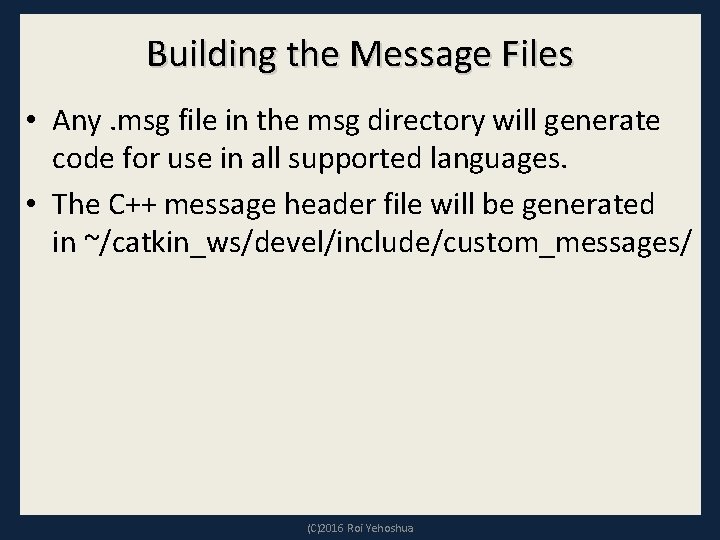 Building the Message Files

• Any .msg file in the msg directory will generate code for use in all supported languages.

• The C++ message header file will be generated in ~/catkin_ws/devel/include/custom_messages/

(C)2016 Roi Yehoshua